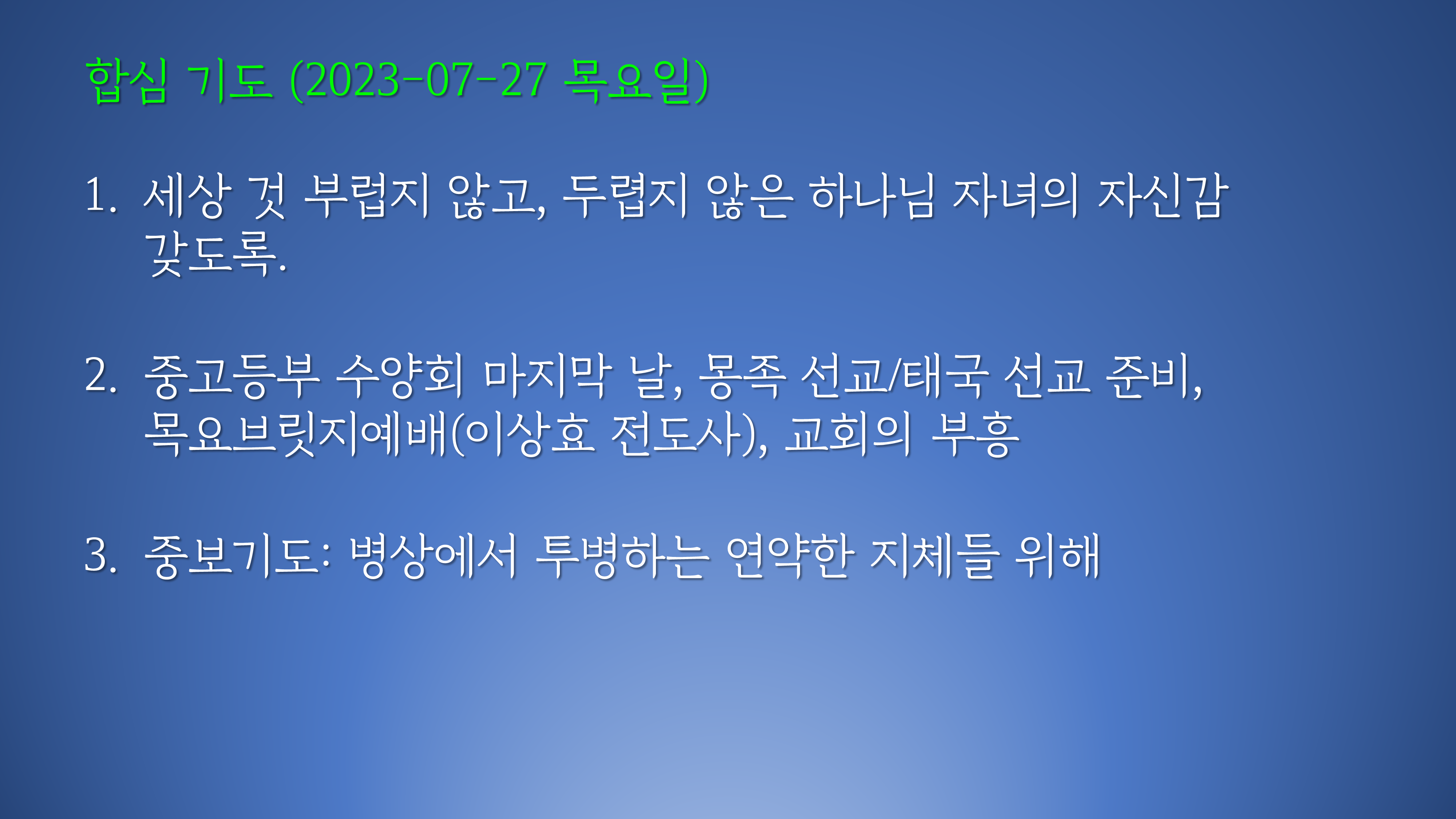 합심 기도 (2023-07-27 목요일)

1. 세상 것 부럽지 않고, 두렵지 않은 하나님 자녀의 자신감 갖도록.

2. 중고등부 수양회 마지막 날, 몽족 선교/태국 선교 준비, 목요브릿지예배(이상효 전도사), 교회의 부흥

3. 중보기도: 병상에서 투병하는 연약한 지체들 위해